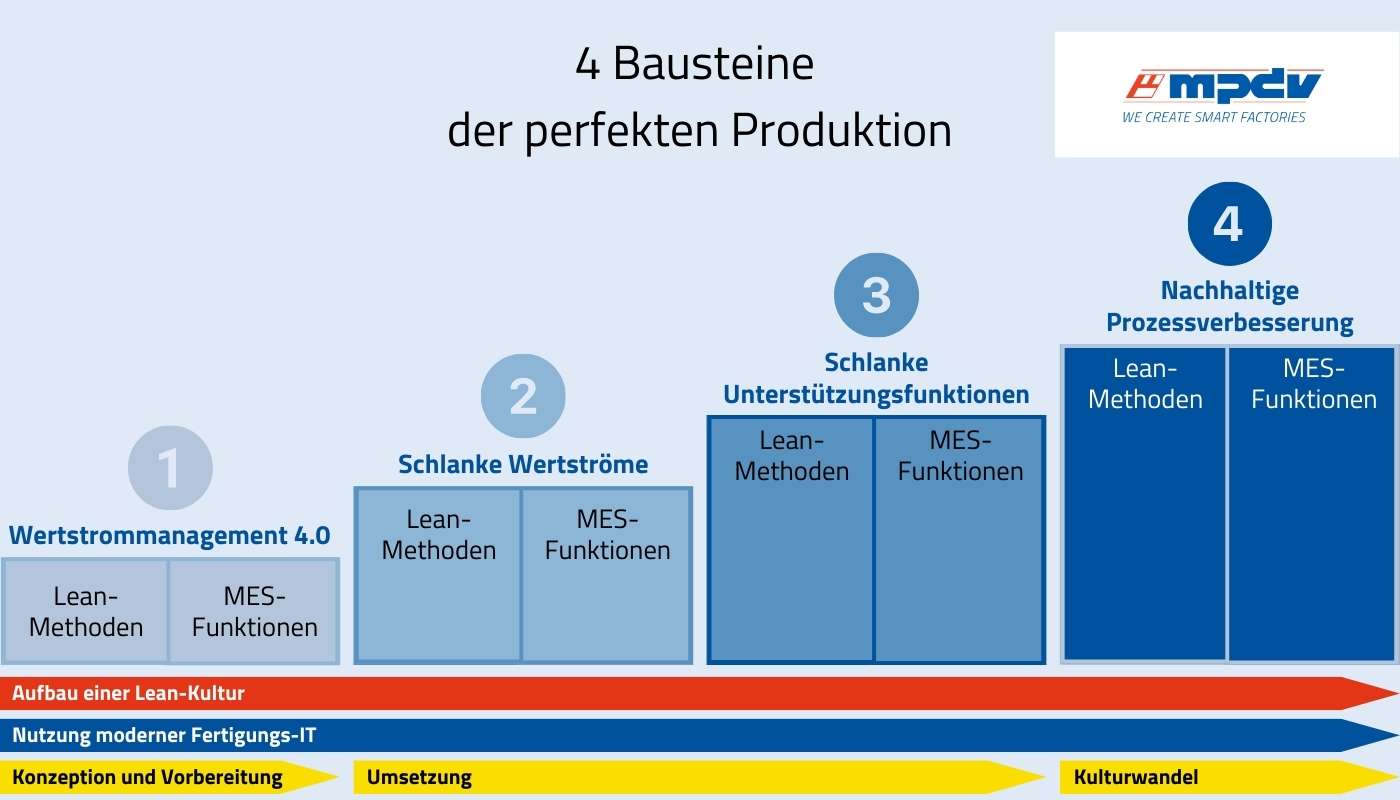 4 Bausteine
der perfekten Produktion

mpdv
WE CREATE SMART FACTORIES

1
Wertstrommanagement 4.0
Lean-Methoden
MES-Funktionen

2
Schlanke Wertströme
Lean-Methoden
MES-Funktionen

3
Schlanke Unterstützungsfunktionen
Lean-Methoden
MES-Funktionen

4
Nachhaltige Prozessverbesserung
Lean-Methoden
MES-Funktionen

Aufbau einer Lean-Kultur
Nutzung moderner Fertigungs-IT
Konzeption und Vorbereitung
Umsetzung
Kulturwandel